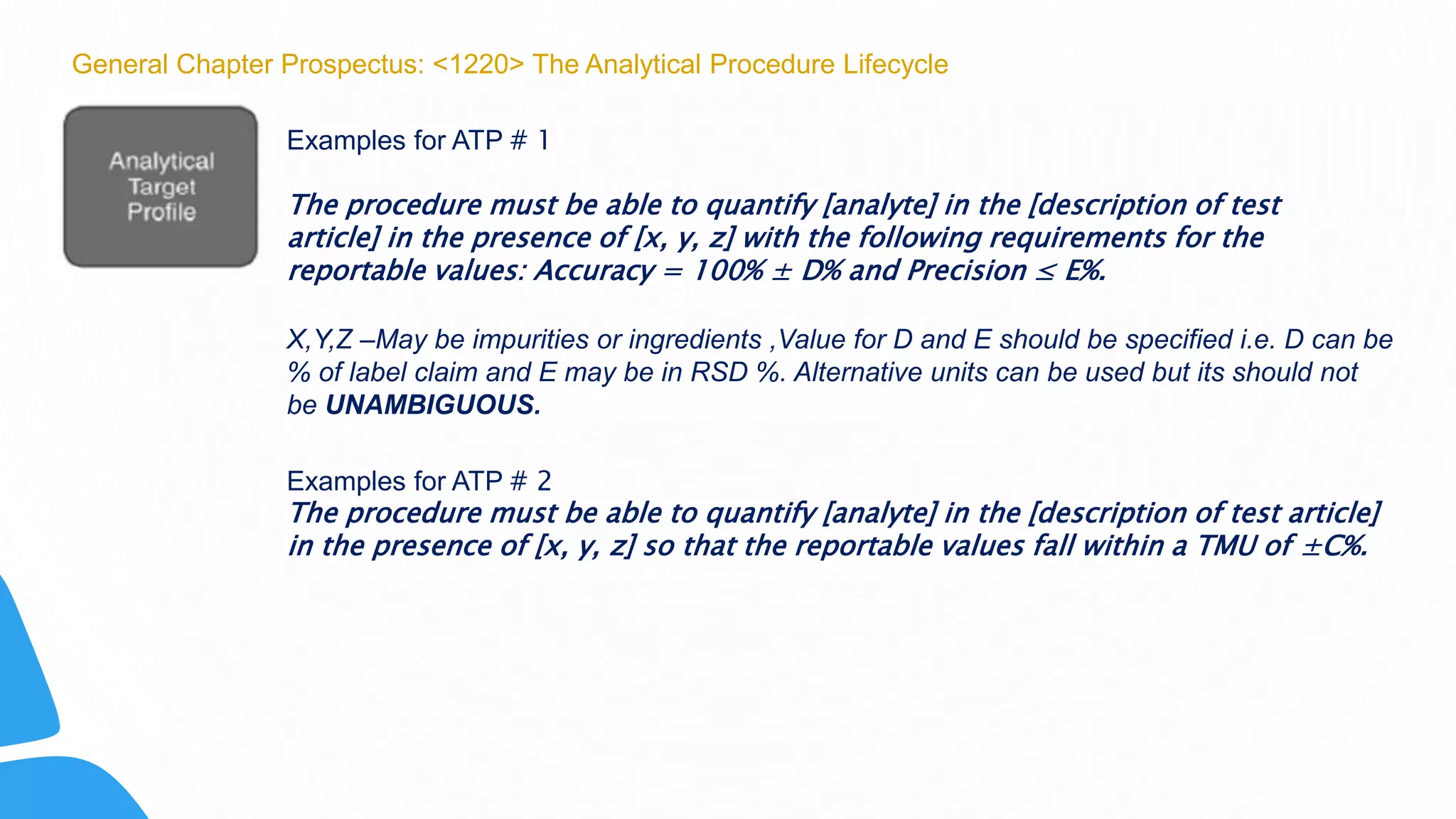 General Chapter Prospectus: <1220> The Analytical Procedure Lifecycle

Analytical Target Profile

Examples for ATP # 1

The procedure must be able to quantify [analyte] in the [description of test article] in the presence of [x, y, z] with the following requirements for the reportable values: Accuracy = 100% ± D% and Precision ≤ E%.

X,Y,Z –May be impurities or ingredients ,Value for D and E should be specified i.e. D can be % of label claim and E may be in RSD %. Alternative units can be used but its should not be UNAMBIGUOUS.

Examples for ATP # 2
The procedure must be able to quantify [analyte] in the [description of test article] in the presence of [x, y, z] so that the reportable values fall within a TMU of ±C%.